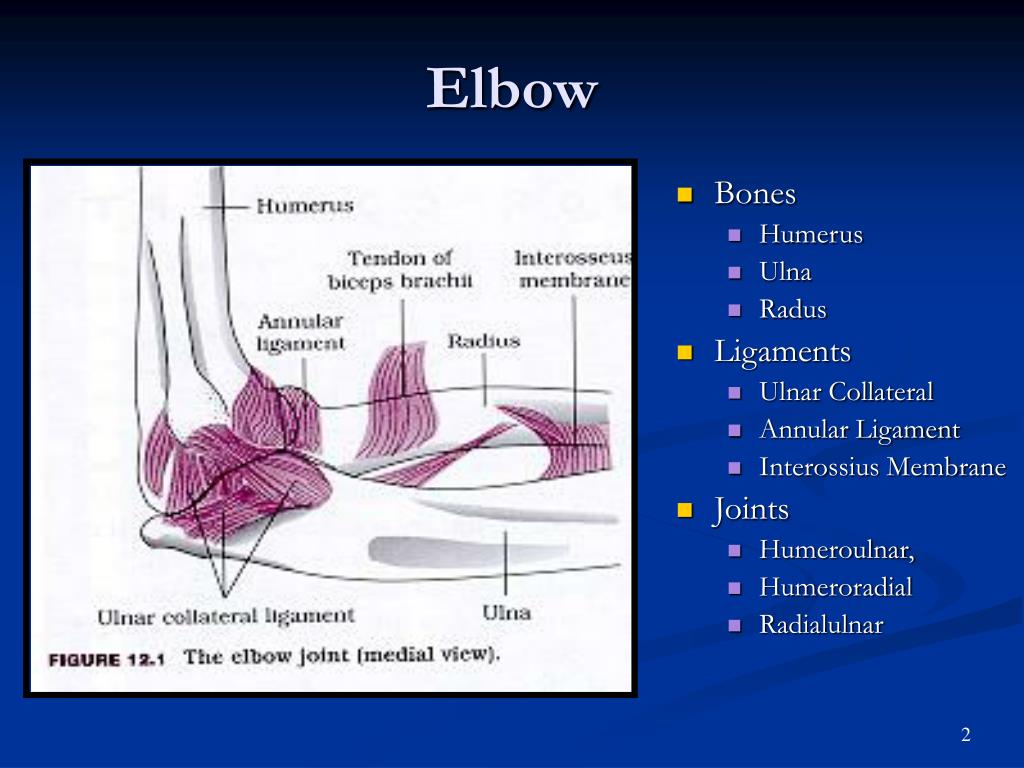 Elbow

Humerus

Tendon of biceps brachii

Interosseus membrane

Annular ligament

Radius

Ulnar collateral ligament

Ulna

FIGURE 12.1 The elbow joint (medial view).

- Bones
  - Humerus
  - Ulna
  - Radus
- Ligaments
  - Ulnar Collateral
  - Annular Ligament
  - Interossius Membrane
- Joints
  - Humeroulnar,
  - Humeroradial
  - Radialulnar

2